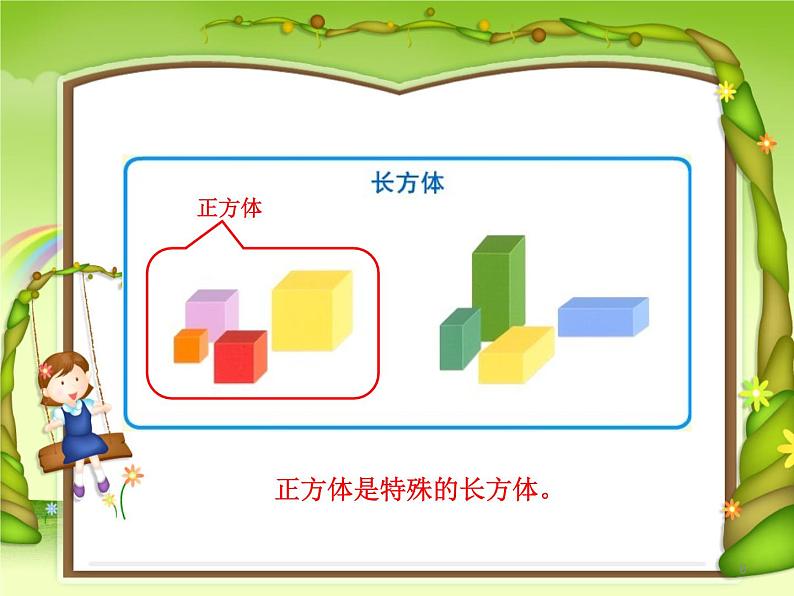 长方体

正方体

正方体是特殊的长方体。